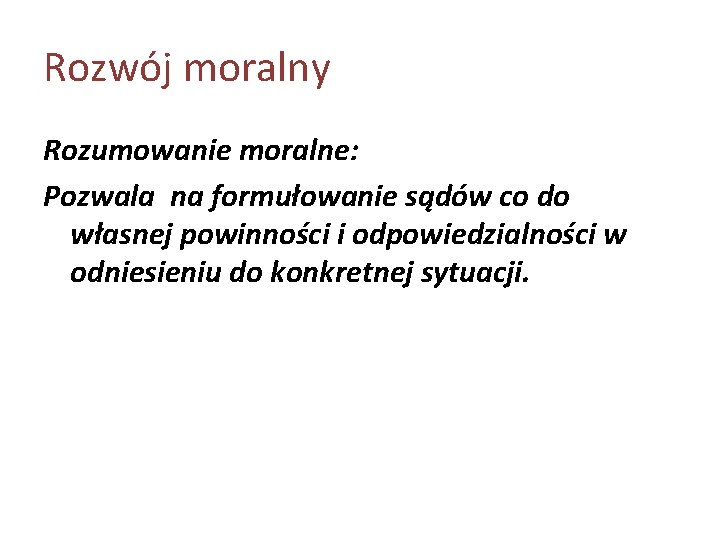 Rozwój moralny

Rozumowanie moralne:

Pozwala na formułowanie sądów co do własnej powinności i odpowiedzialności w odniesieniu do konkretnej sytuacji.